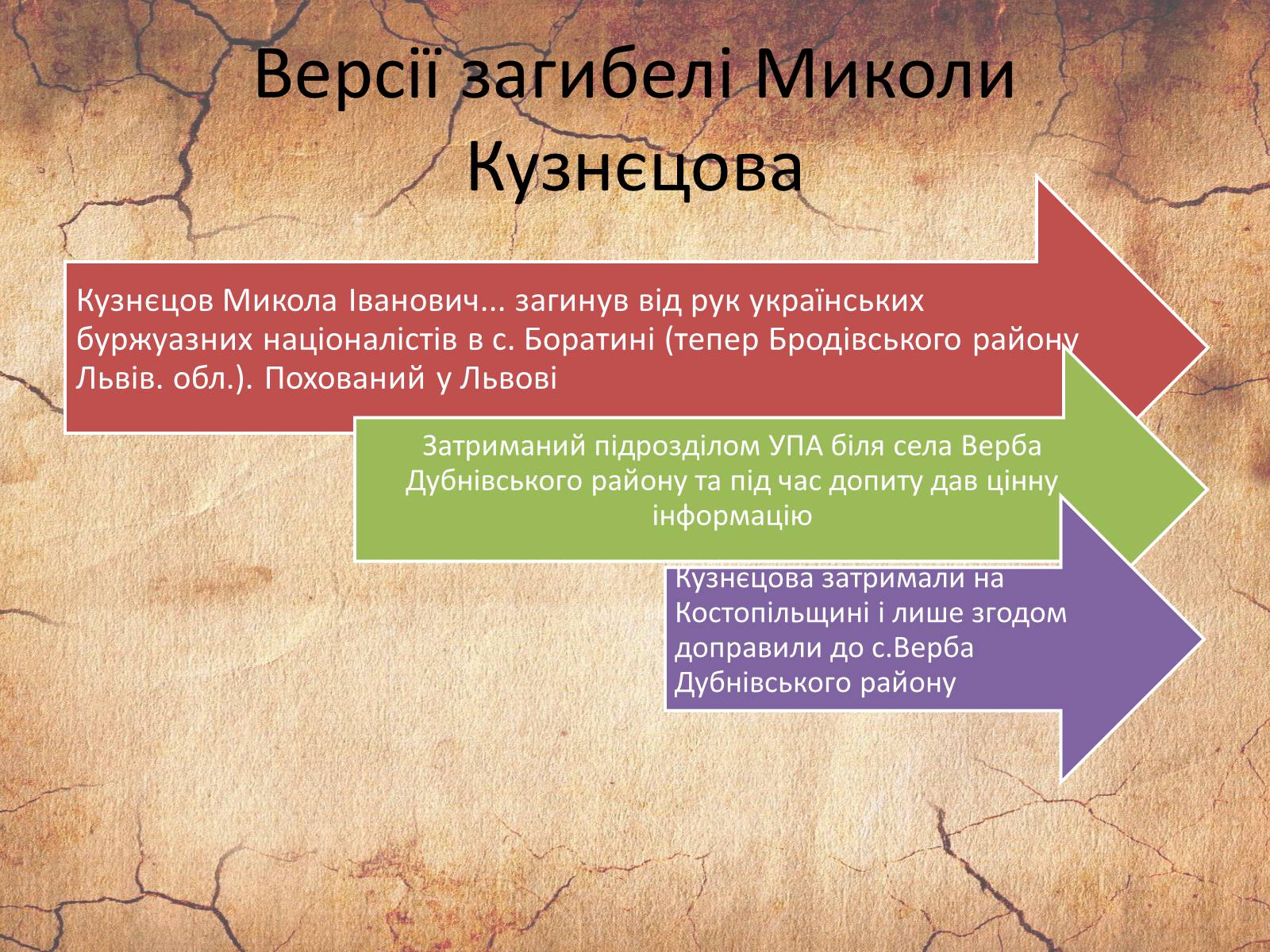 Версії загибелі Миколи Кузнєцова

Кузнєцов Микола Іванович... загинув від рук українських буржуазних націоналістів в с. Боратині (тепер Бродівського району Львів. обл.). Похований у Львові

Затриманий підрозділом УПА біля села Верба Дубнівського району та під час допиту дав цінну інформацію

Кузнєцова затримали на Костопільщині і лише згодом доправили до с.Верба Дубнівського району